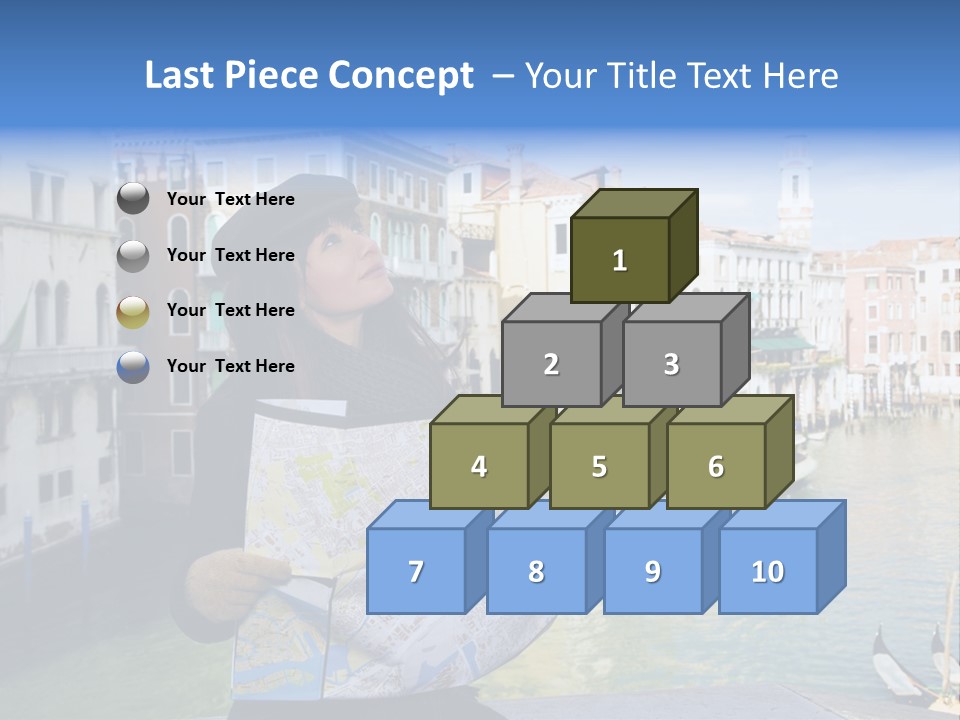 Last Piece Concept – Your Title Text Here

Your Text Here

Your Text Here

Your Text Here

Your Text Here

1

2

3

4

5

6

7

8

9

10